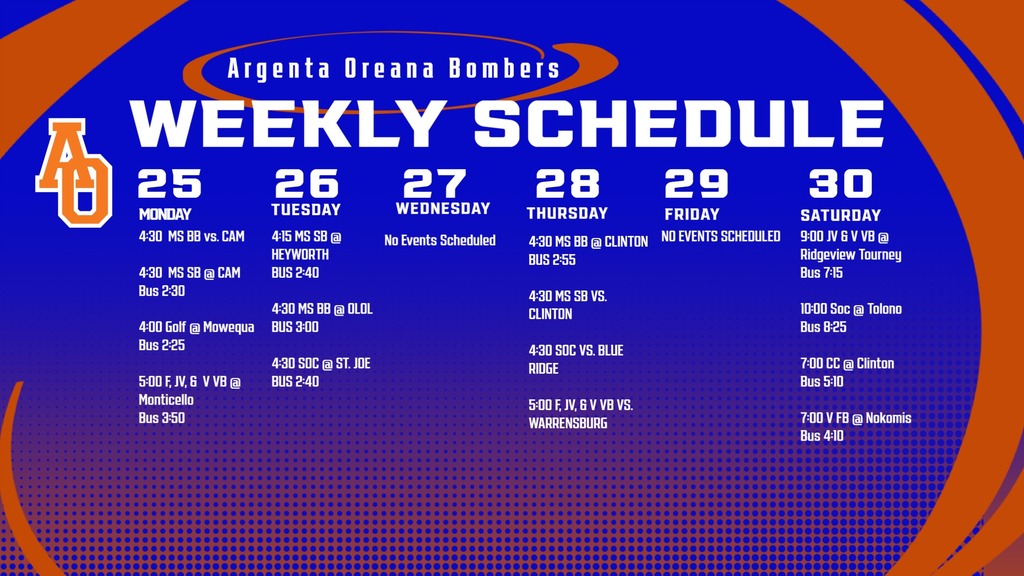 Argenta Oreana Bombers

WEEKLY SCHEDULE

AO

25
MONDAY
4:30 MS BB vs. CAM

4:30 MS SB @ CAM
Bus 2:30

4:00 Golf @ Mowequa
Bus 2:25

5:00 F, JV, & V VB @ Monticello
Bus 3:50

26
TUESDAY
4:15 MS SB @ HEYWORTH
BUS 2:40

4:30 MS BB @ OLOL
BUS 3:00

4:30 SOC @ ST. JOE
BUS 2:40

27
WEDNESDAY
No Events Scheduled

28
THURSDAY
4:30 MS BB @ CLINTON
BUS 2:55

4:30 MS SB VS. CLINTON

4:30 SOC VS. BLUE RIDGE

5:00 F, JV, & V VB VS. WARRENSBURG

29
FRIDAY
NO EVENTS SCHEDULED

30
SATURDAY
9:00 JV & V VB @ Ridgeview Tourney
Bus 7:15

10:00 Soc @ Tolono
Bus 8:25

7:00 CC @ Clinton
Bus 5:10

7:00 V FB @ Nokomis
Bus 4:10